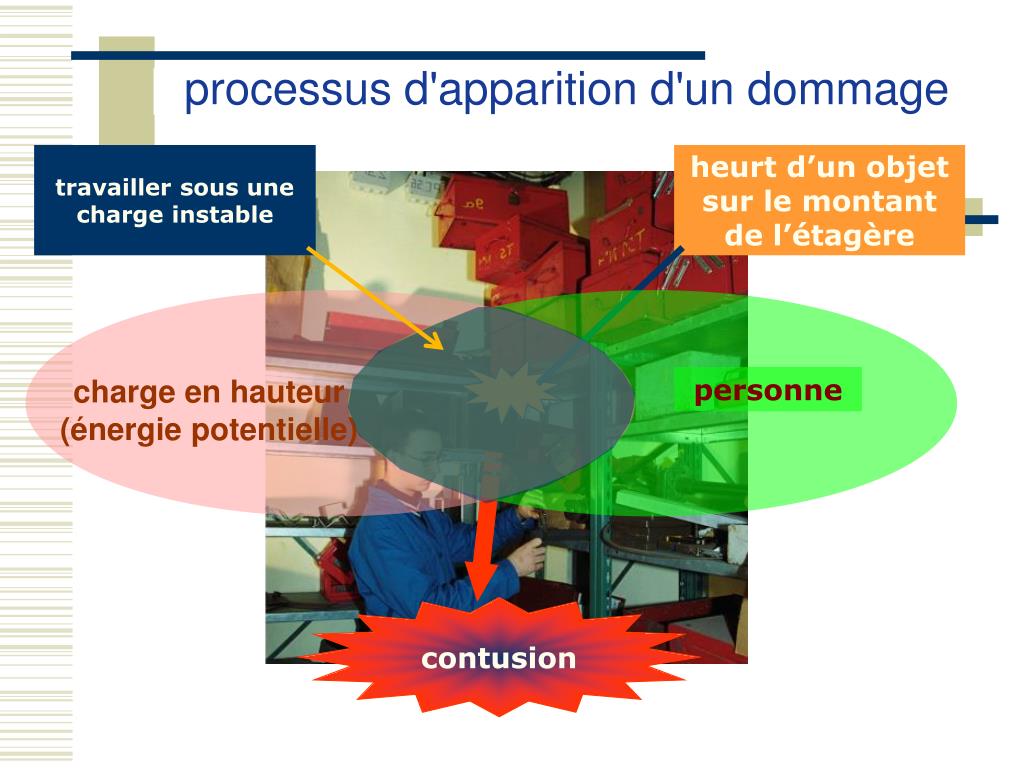 processus d'apparition d'un dommage

travailler sous une charge instable

heurt d’un objet sur le montant de l’étagère

charge en hauteur (énergie potentielle)

personne

contusion